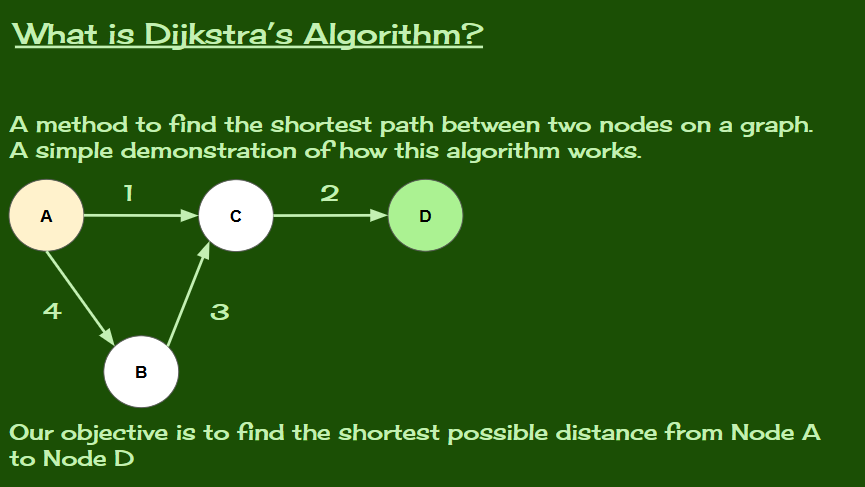 What is Dijkstra's Algorithm?

A method to find the shortest path between two nodes on a graph.
A simple demonstration of how this algorithm works.

A
1
C
2
D
4
3
B

Our objective is to find the shortest possible distance from Node A to Node D